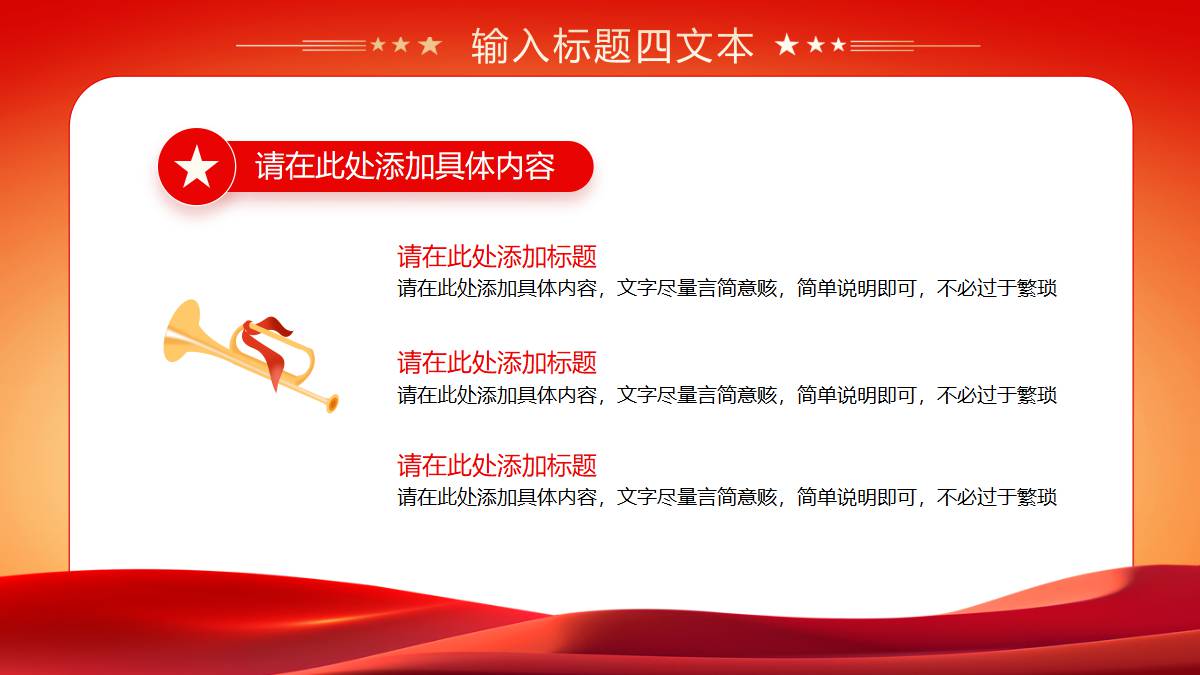 输入标题四文本

请在此处添加具体内容

请在此处添加标题
请在此处添加具体内容，文字尽量言简意赅，简单说明即可，不必过于繁琐

请在此处添加标题
请在此处添加具体内容，文字尽量言简意赅，简单说明即可，不必过于繁琐

请在此处添加标题
请在此处添加具体内容，文字尽量言简意赅，简单说明即可，不必过于繁琐